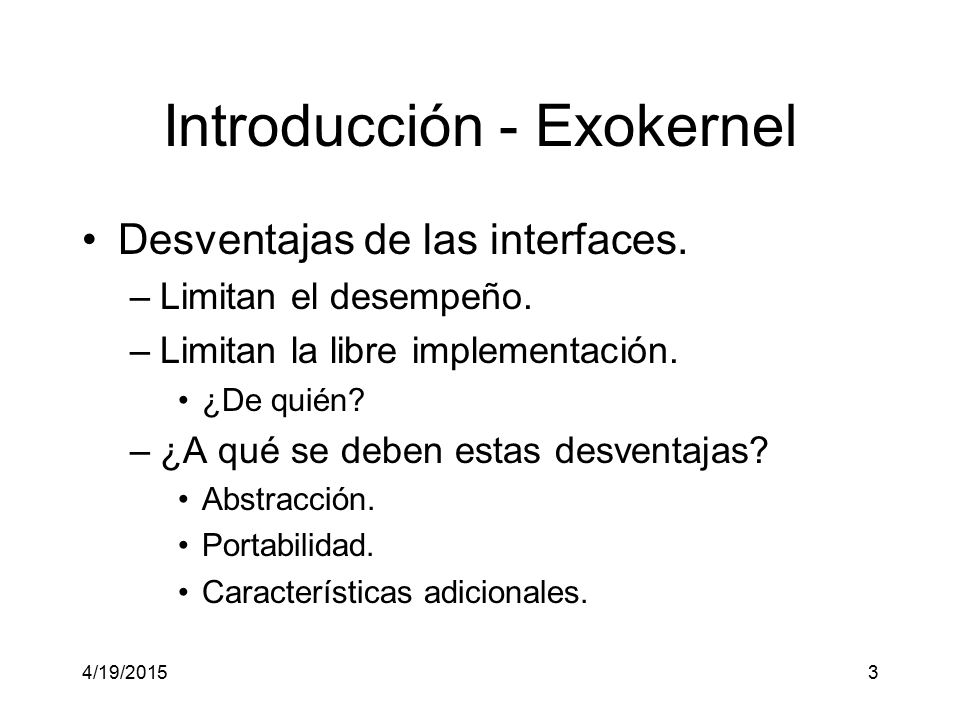 Introducción - Exokernel

• Desventajas de las interfaces.
– Limitan el desempeño.
– Limitan la libre implementación.
• ¿De quién?
– ¿A qué se deben estas desventajas?
• Abstracción.
• Portabilidad.
• Características adicionales.

4/19/2015

3